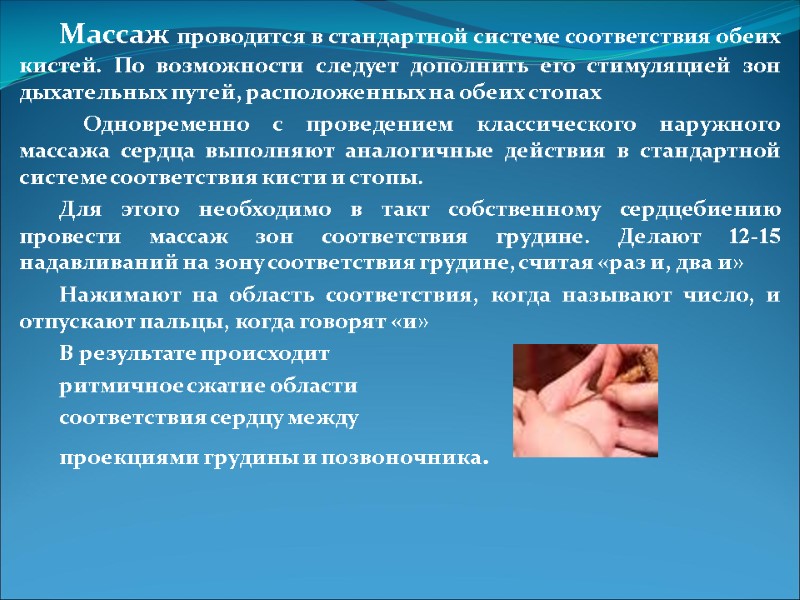 Массаж проводится в стандартной системе соответствия обеих кистей. По возможности следует дополнить его стимуляцией зон дыхательных путей, расположенных на обеих стопах

Одновременно с проведением классического наружного массажа сердца выполняют аналогичные действия в стандартной системе соответствия кисти и стопы.

Для этого необходимо в такт собственному сердцебиению провести массаж зон соответствия грудине. Делают 12-15 надавливаний на зону соответствия грудине, считая «раз и, два и»

Нажимают на область соответствия, когда называют число, и отпускают пальцы, когда говорят «и»

В результате происходит ритмичное сжатие области соответствия сердцу между проекциями грудины и позвоночника.